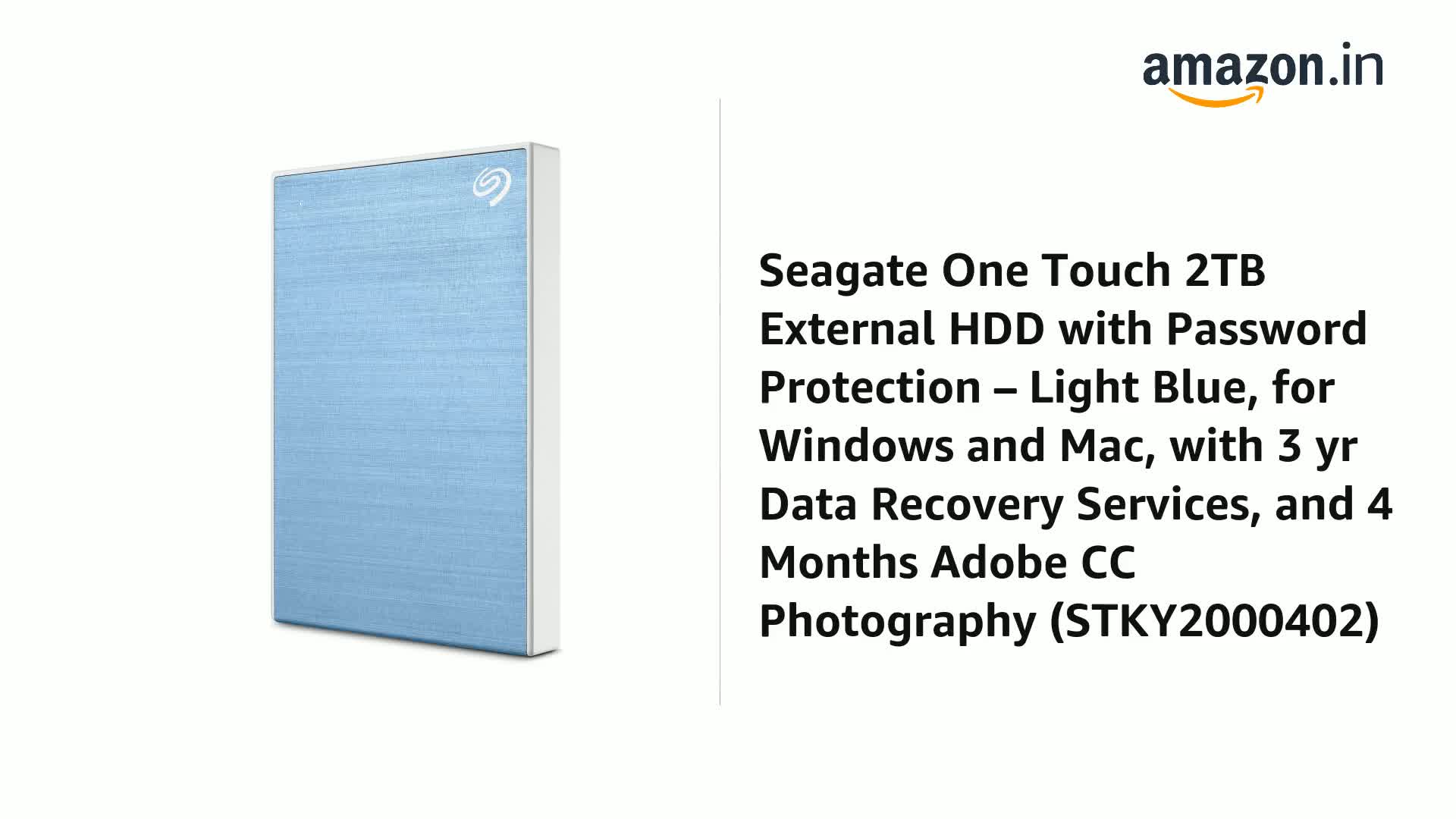 amazon.in

Seagate One Touch 2TB External HDD with Password Protection – Light Blue, for Windows and Mac, with 3 yr Data Recovery Services, and 4 Months Adobe CC Photography (STKY2000402)